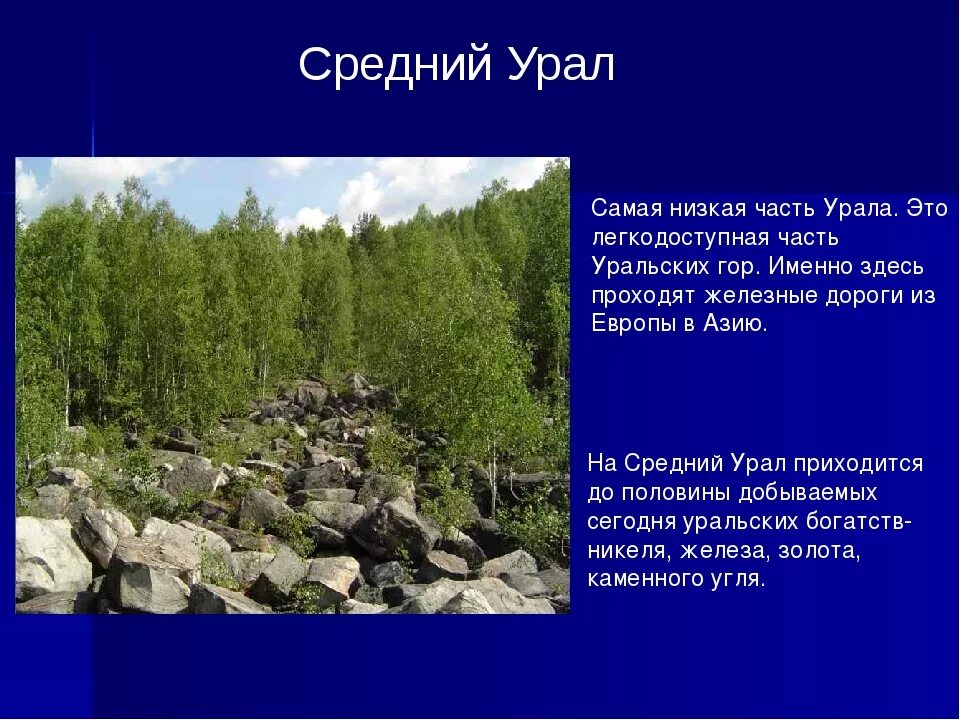 Средний Урал

Самая низкая часть Урала. Это легкодоступная часть Уральских гор. Именно здесь проходят железные дороги из Европы в Азию.

На Средний Урал приходится до половины добываемых сегодня уральских богатств- никеля, железа, золота, каменного угля.